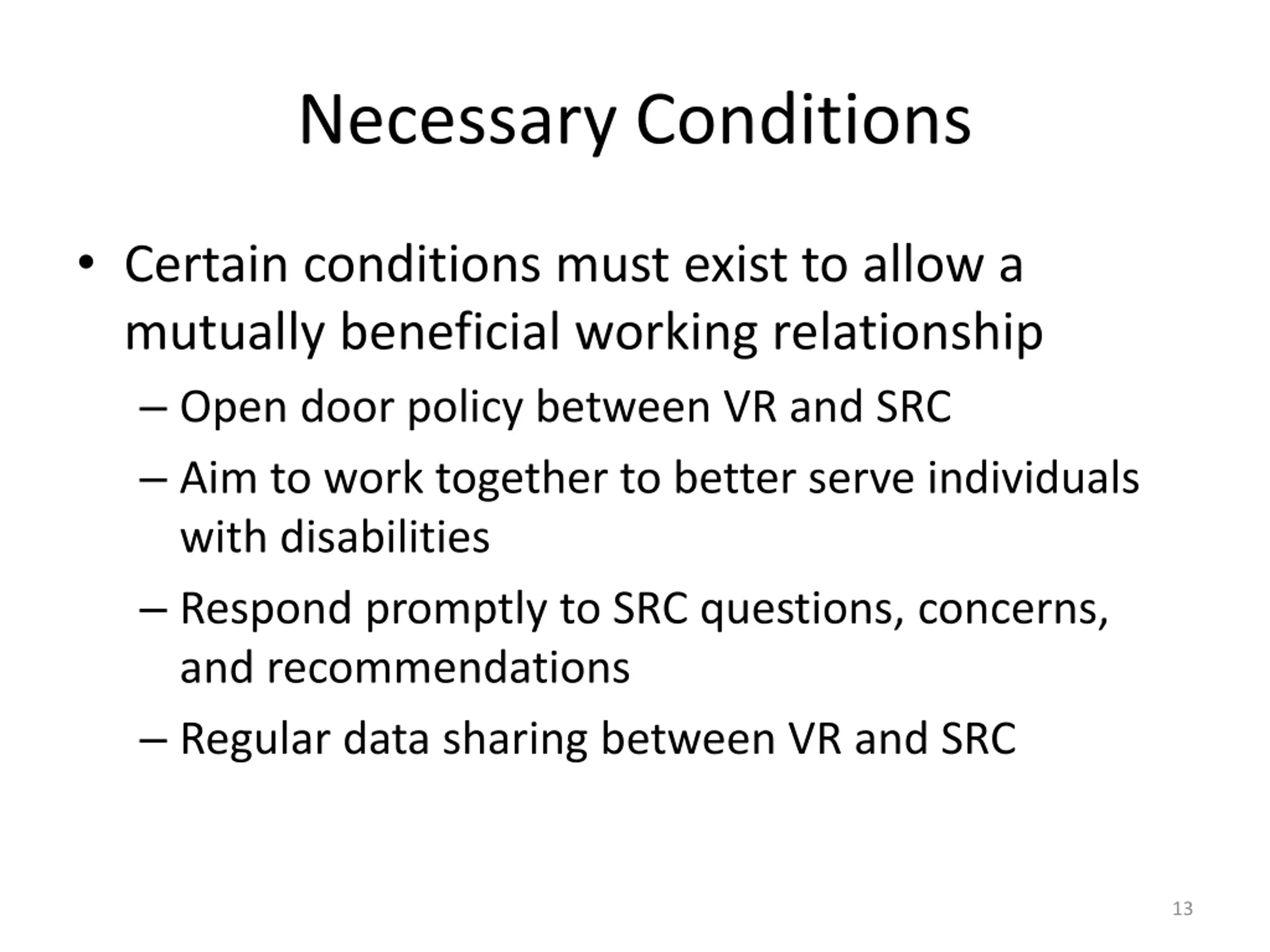 Necessary Conditions

• Certain conditions must exist to allow a mutually beneficial working relationship
– Open door policy between VR and SRC
– Aim to work together to better serve individuals with disabilities
– Respond promptly to SRC questions, concerns, and recommendations
– Regular data sharing between VR and SRC

13